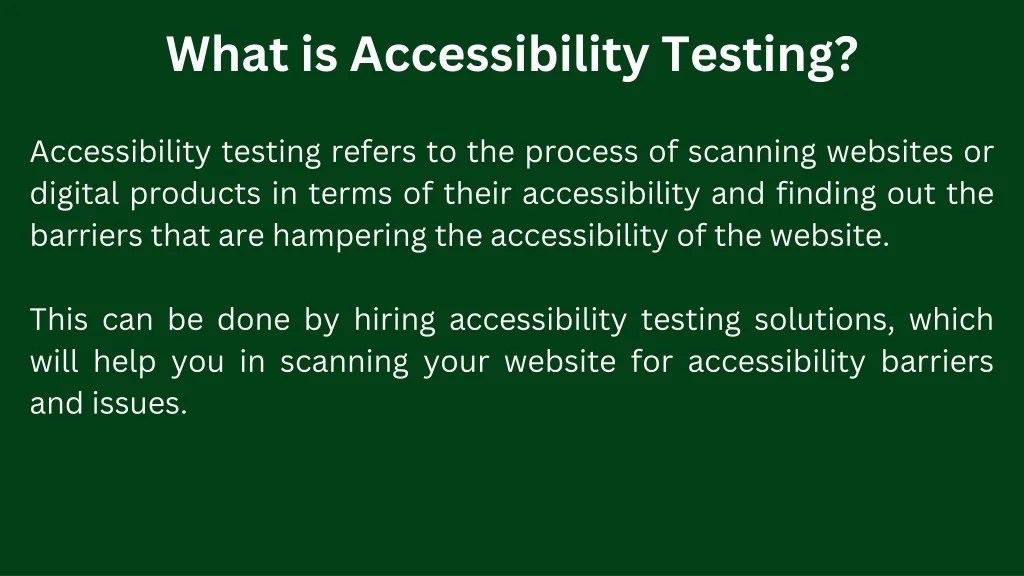 What is Accessibility Testing?

Accessibility testing refers to the process of scanning websites or digital products in terms of their accessibility and finding out the barriers that are hampering the accessibility of the website.

This can be done by hiring accessibility testing solutions, which will help you in scanning your website for accessibility barriers and issues.